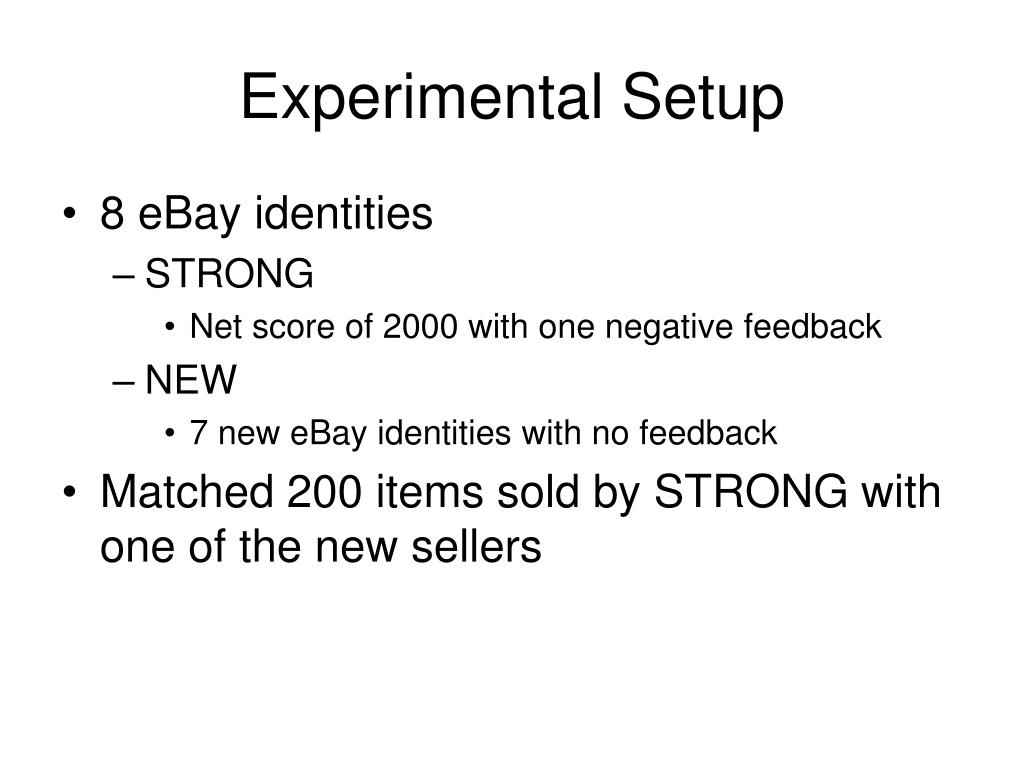 Experimental Setup

• 8 eBay identities
– STRONG
• Net score of 2000 with one negative feedback
– NEW
• 7 new eBay identities with no feedback
• Matched 200 items sold by STRONG with one of the new sellers